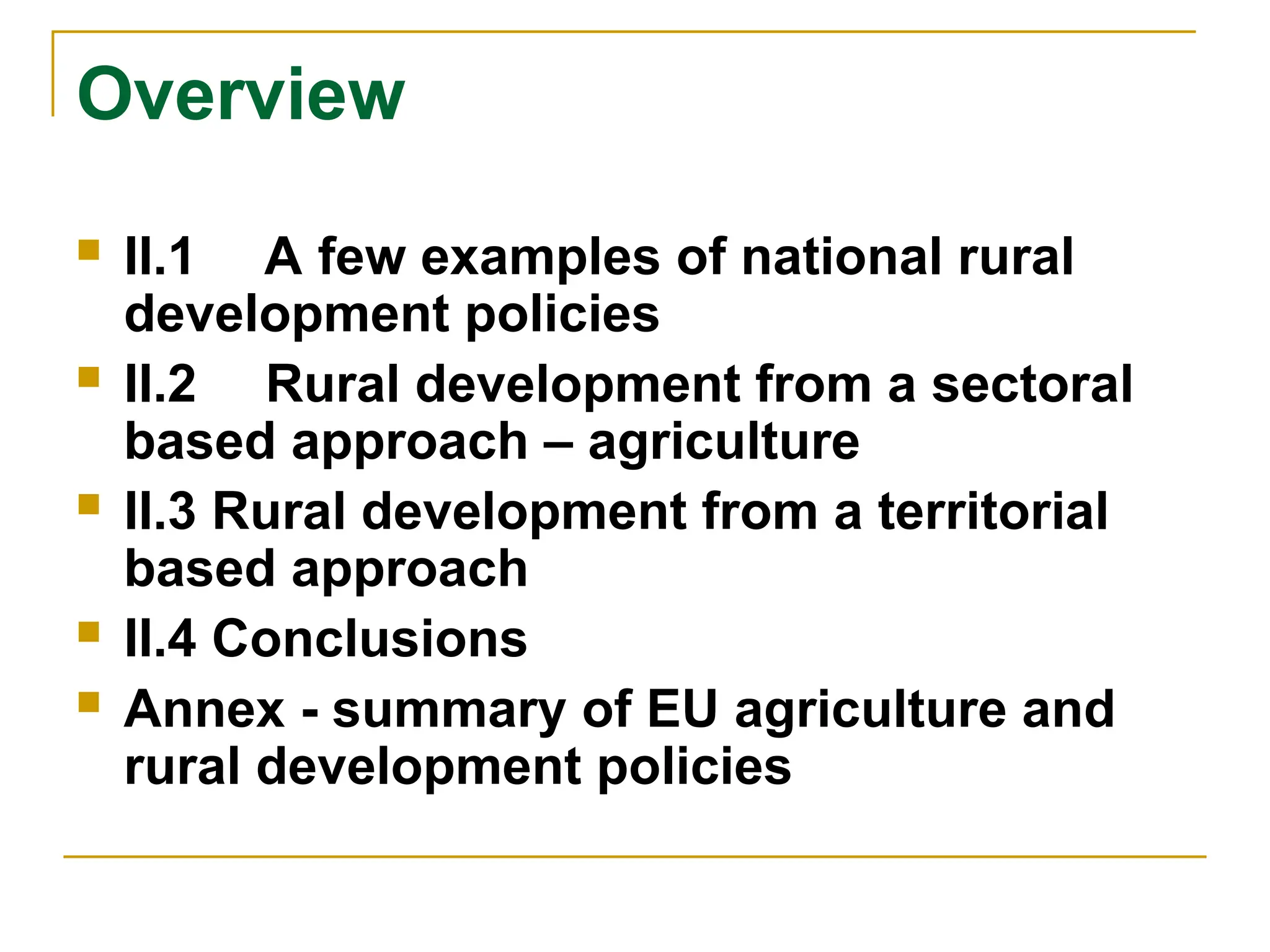 Overview

- II.1 A few examples of national rural development policies
- II.2 Rural development from a sectoral based approach – agriculture
- II.3 Rural development from a territorial based approach
- II.4 Conclusions
- Annex - summary of EU agriculture and rural development policies